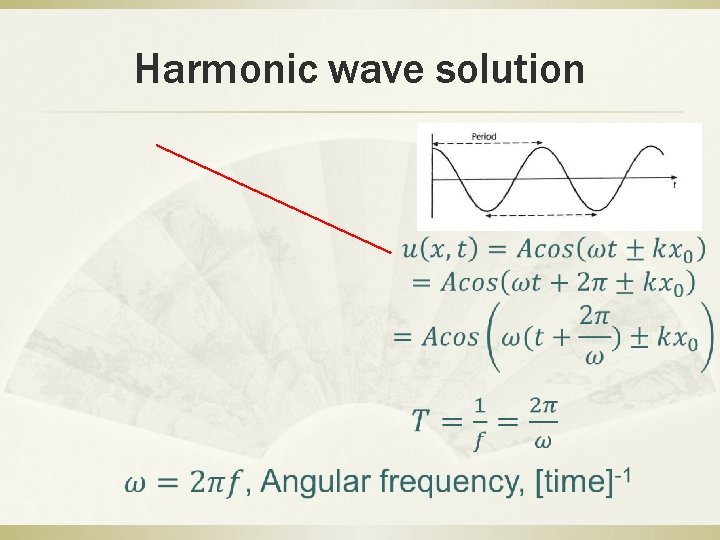 Harmonic wave solution

Period

t

$u(x,t) = Acos(\omega t \pm kx_0)$
$= Acos(\omega t + 2\pi \pm kx_0)$
$= Acos\left(\omega(t + \frac{2\pi}{\omega}) \pm kx_0\right)$

$T = \frac{1}{f} = \frac{2\pi}{\omega}$

$\omega = 2\pi f$, Angular frequency, [time]$^{-1}$